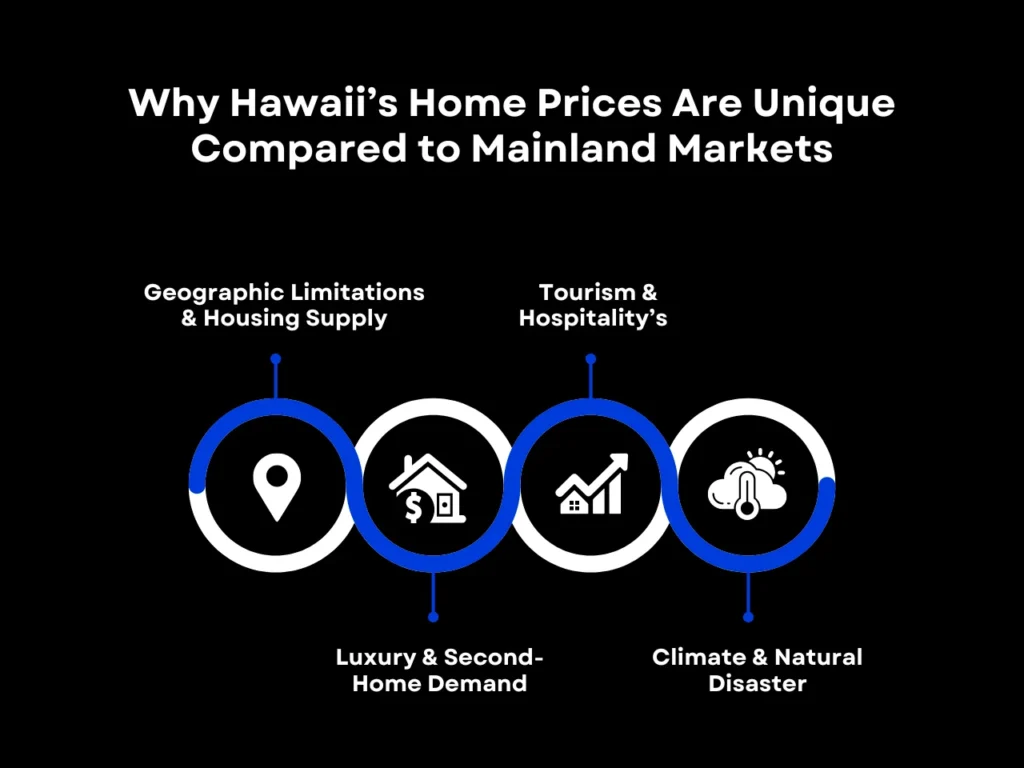 Why Hawaii's Home Prices Are Unique Compared to Mainland Markets

Geographic Limitations & Housing Supply

Tourism & Hospitality's

Luxury & Second-Home Demand

Climate & Natural Disaster